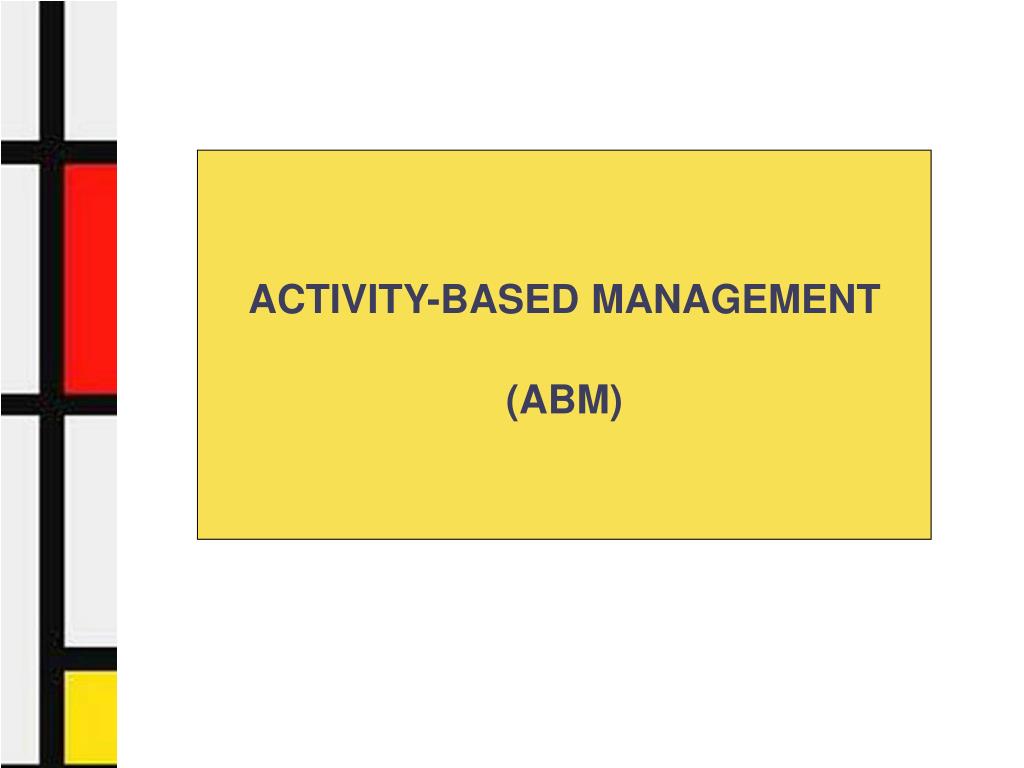 ACTIVITY-BASED MANAGEMENT

(ABM)